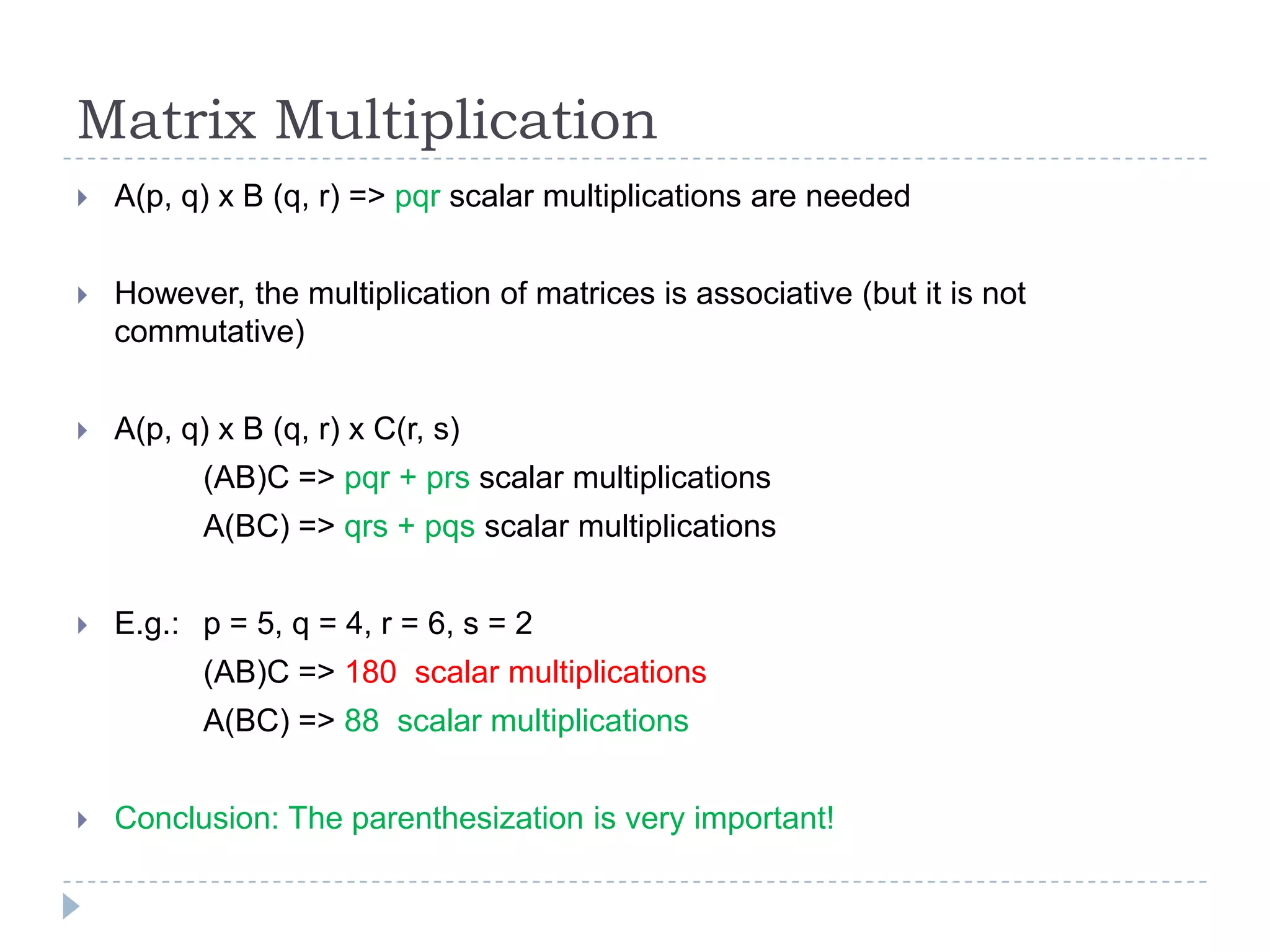 Matrix Multiplication

A(p, q) x B (q, r) => pqr scalar multiplications are needed

However, the multiplication of matrices is associative (but it is not commutative)

A(p, q) x B (q, r) x C(r, s)

(AB)C => pqr + prs scalar multiplications

A(BC) => qrs + pqs scalar multiplications

E.g.: p = 5, q = 4, r = 6, s = 2

(AB)C => 180 scalar multiplications

A(BC) => 88 scalar multiplications

Conclusion: The parenthesization is very important!